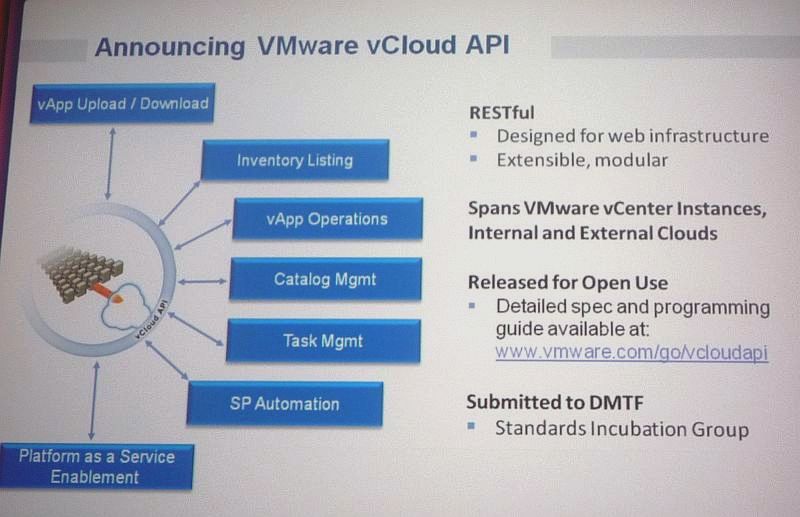 Announcing VMware vCloud API

vApp Upload / Download

Inventory Listing

vApp Operations

Catalog Mgmt

Task Mgmt

SP Automation

Platform as a Service Enablement

vCloud API

RESTful
- Designed for web infrastructure
- Extensible, modular

Spans VMware vCenter Instances, Internal and External Clouds

Released for Open Use
- Detailed spec and programming guide available at: www.vmware.com/go/vcloudapi

Submitted to DMTF
- Standards Incubation Group